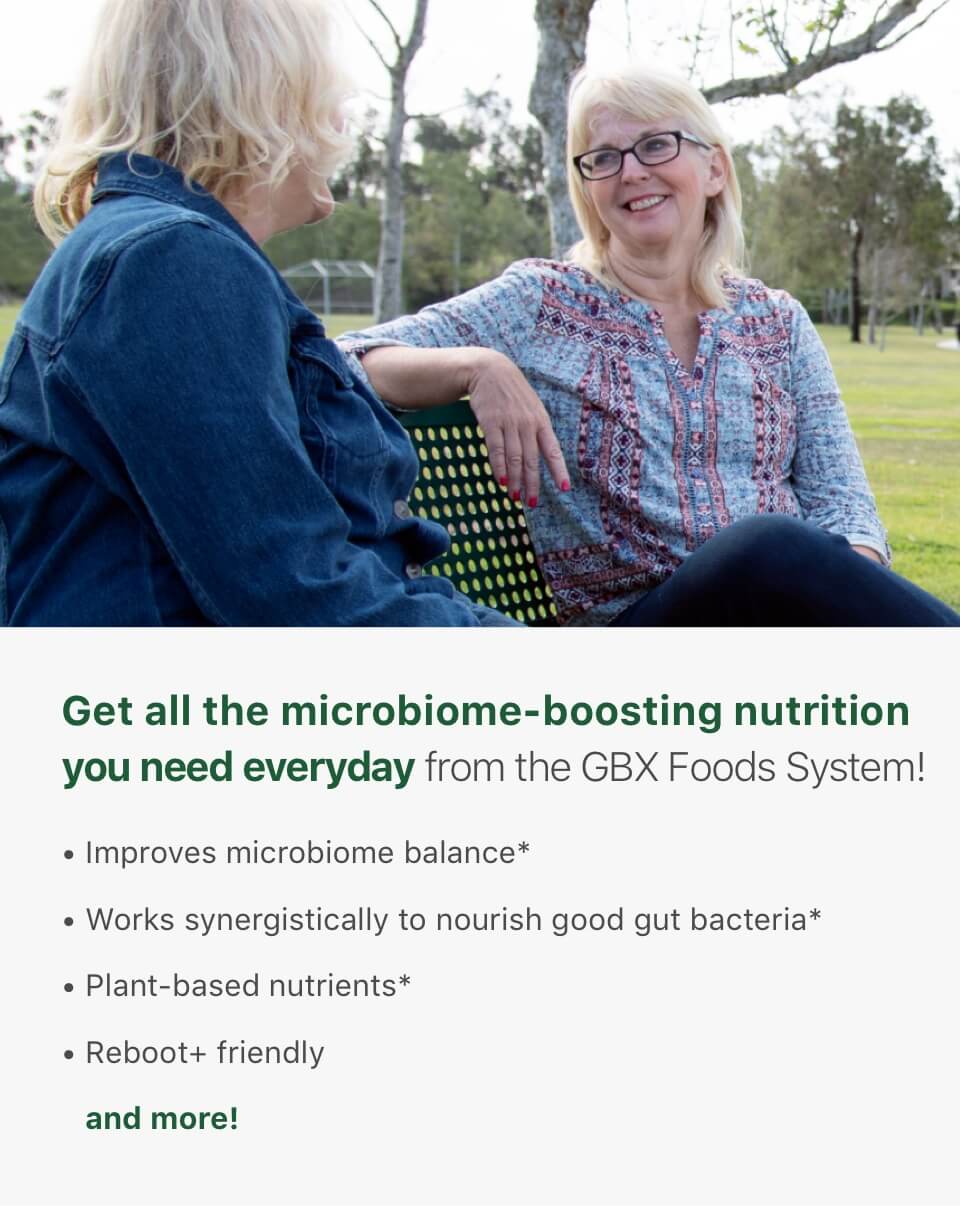 Get all the microbiome-boosting nutrition you need everyday from the GBX Foods System!

• Improves microbiome balance*
• Works synergistically to nourish good gut bacteria*
• Plant-based nutrients*
• Reboot+ friendly

and more!